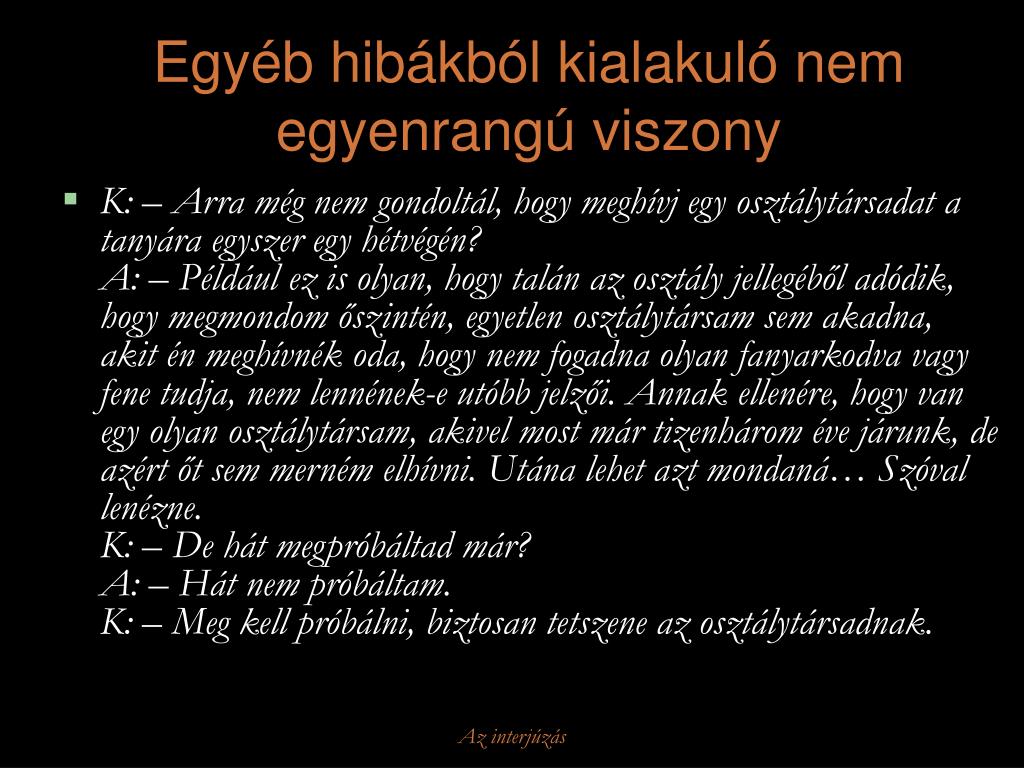 Egyéb hibákból kialakuló nem egyenrangú viszony

K: – Arra még nem gondoltál, hogy meghívj egy osztálytársadat a tanyára egyszer egy hétvégén?
A: – Például ez is olyan, hogy talán az osztály jellegéből adódik, hogy megmondom őszintén, egyetlen osztálytársam sem akadna, akit én meghívnék oda, hogy nem fogadna olyan fanyarkodva vagy fene tudja, nem lennének-e utóbb jelzői. Annak ellenére, hogy van egy olyan osztálytársam, akivel most már tizenhárom éve járunk, de azért őt sem merném elhívni. Utána lehet azt mondaná… Szóval lenézne.
K: – De hát megpróbáltad már?
A: – Hát nem próbáltam.
K: – Meg kell próbálni, biztosan tetszene az osztálytársadnak.

Az interjúzás